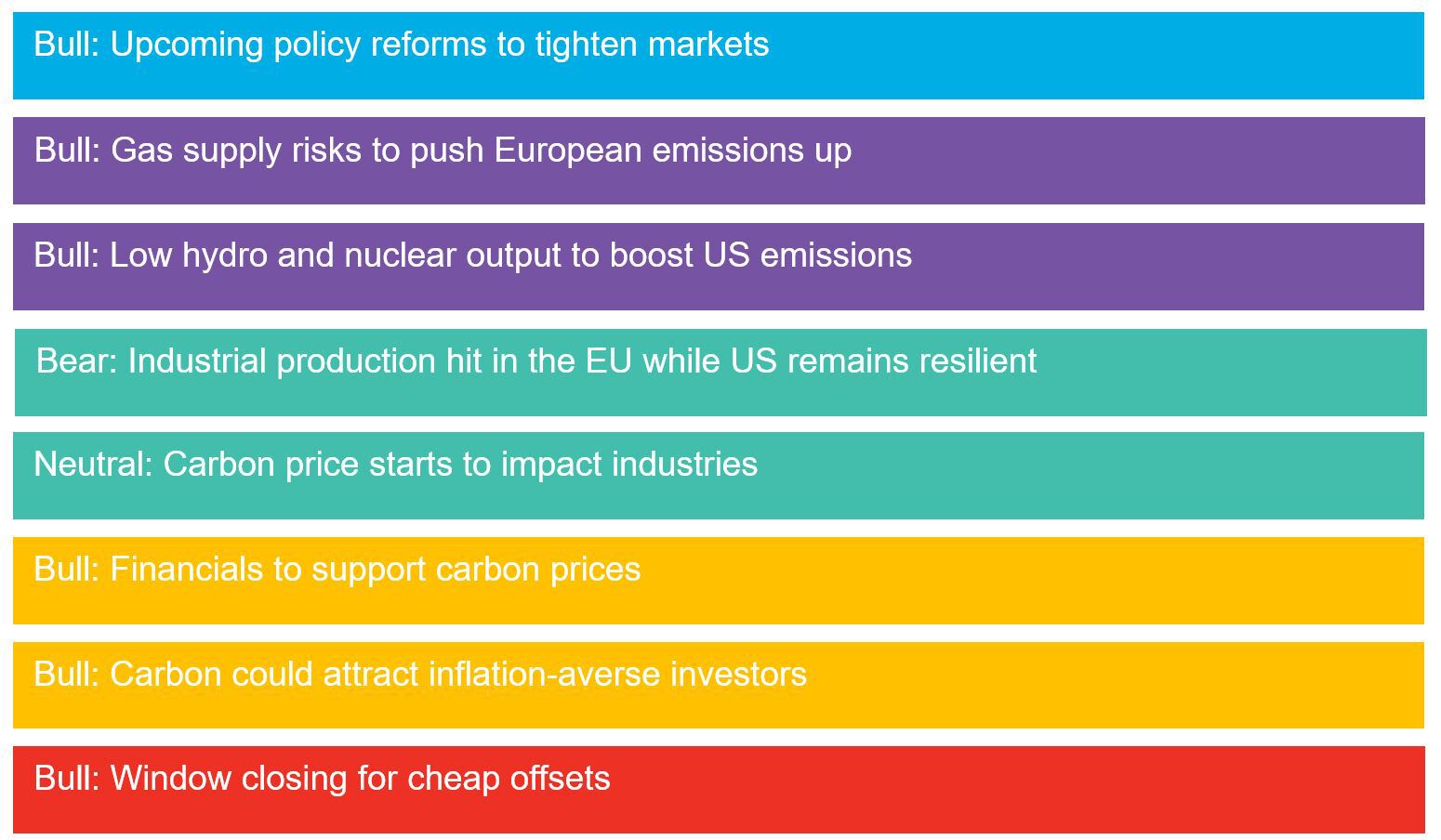 Bull: Upcoming policy reforms to tighten markets

Bull: Gas supply risks to push European emissions up

Bull: Low hydro and nuclear output to boost US emissions

Bear: Industrial production hit in the EU while US remains resilient

Neutral: Carbon price starts to impact industries

Bull: Financials to support carbon prices

Bull: Carbon could attract inflation-averse investors

Bull: Window closing for cheap offsets